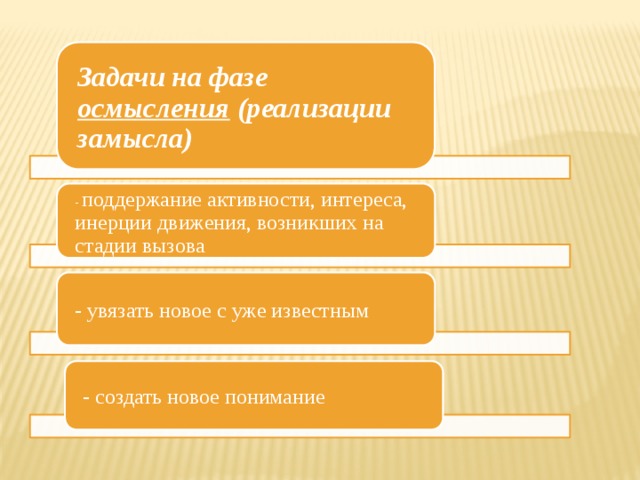 Задачи на фазе осмысления (реализации замысла)

- поддержание активности, интереса, инерции движения, возникших на стадии вызова

- увязать новое с уже известным

- создать новое понимание